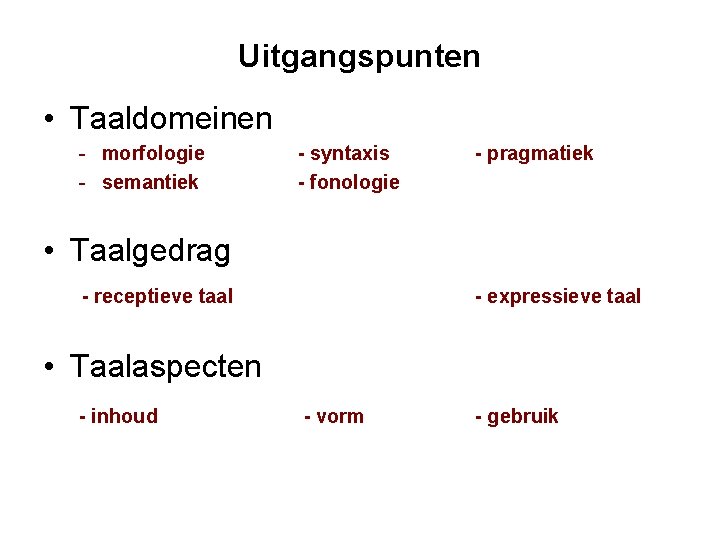 Uitgangspunten

• Taaldomeinen
- morfologie - syntaxis - pragmatiek
- semantiek - fonologie

• Taalgedrag
- receptieve taal - expressieve taal

• Taalaspecten
- inhoud - vorm - gebruik